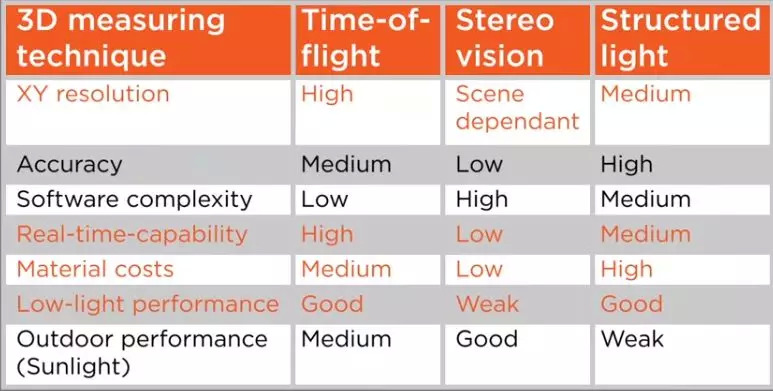 | 3D measuring technique | Time-of-flight | Stereo vision | Structured light |
|---|---|---|---|
| XY resolution | High | Scene dependant | Medium |
| Accuracy | Medium | Low | High |
| Software complexity | Low | High | Medium |
| Real-time-capability | High | Low | Medium |
| Material costs | Medium | Low | High |
| Low-light performance | Good | Weak | Good |
| Outdoor performance (Sunlight) | Medium | Good | Weak |